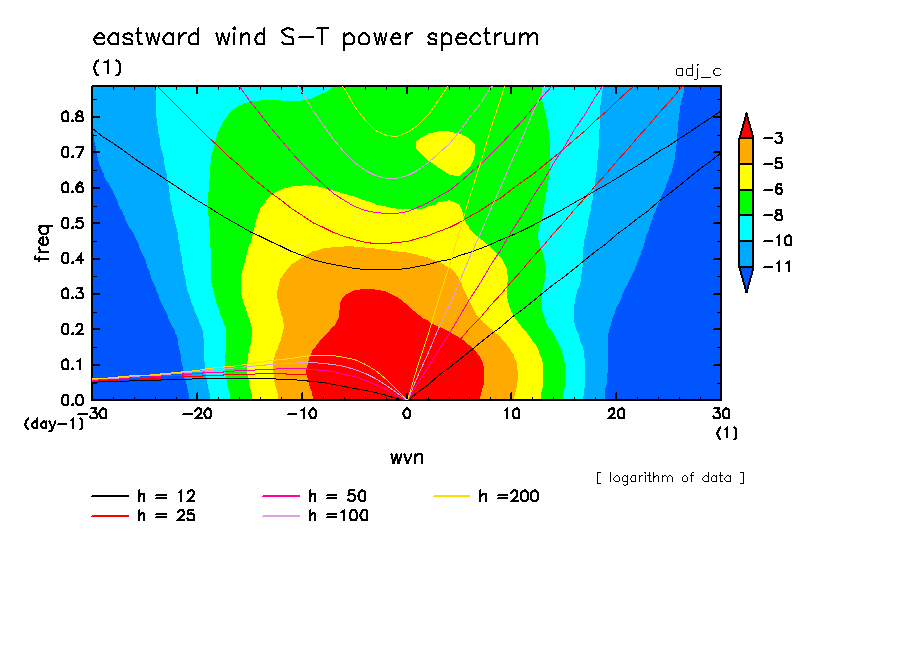 eastward wind S-T power spectrum
(1)
adj_c

freq
0.8
0.7
0.6
0.5
0.4
0.3
0.2
0.1
0.0
(day-1)
-30
-20
-10
0
10
20
30
(1)
wvn

-3
-5
-6
-8
-10
-11

[ logarithm of data ]

h = 12
h = 25
h = 50
h =100
h =200